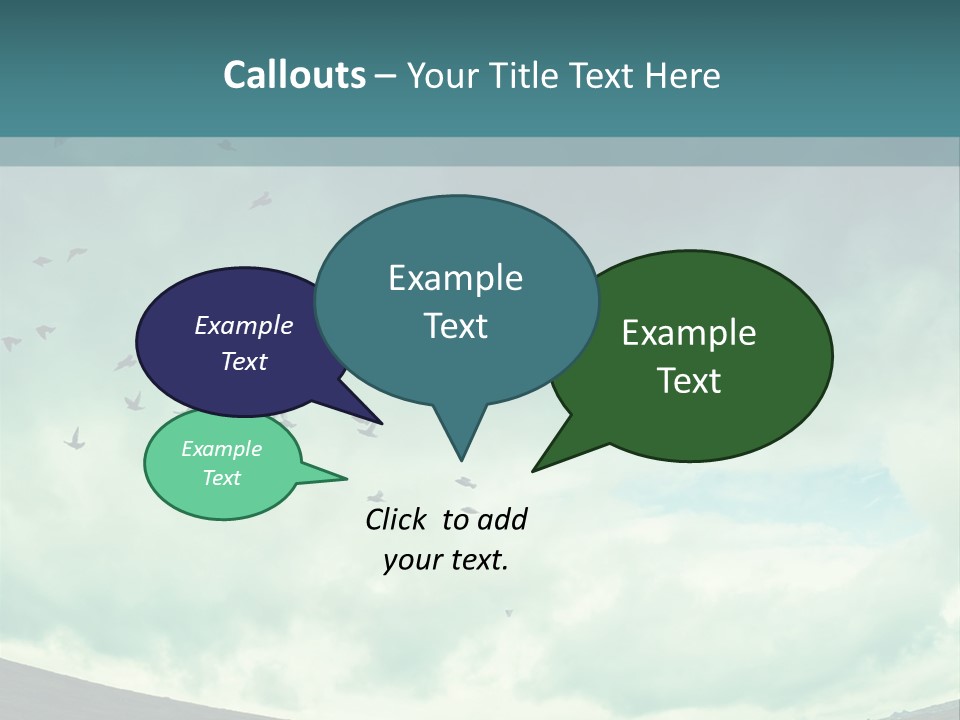 Callouts – Your Title Text Here

Example Text

Example Text

Example Text

Example Text

Click to add your text.